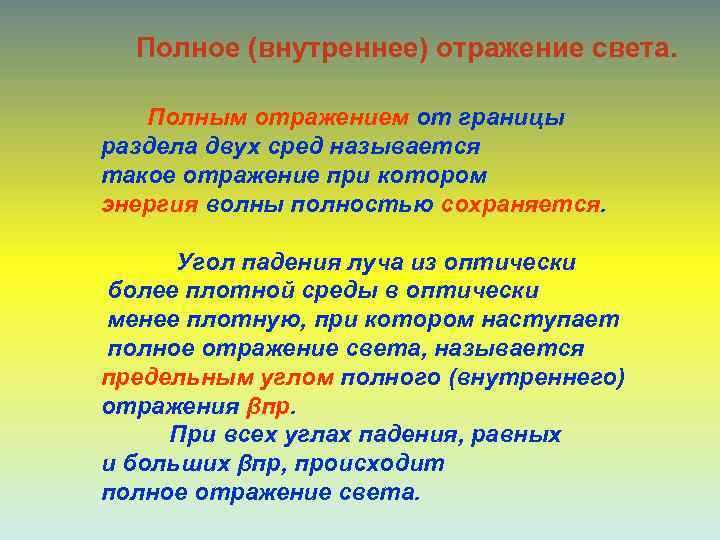 Полное (внутреннее) отражение света.

Полным отражением от границы раздела двух сред называется такое отражение при котором энергия волны полностью сохраняется.

Угол падения луча из оптически более плотной среды в оптически менее плотную, при котором наступает полное отражение света, называется предельным углом полного (внутреннего) отражения βпр.

При всех углах падения, равных и больших βпр, происходит полное отражение света.